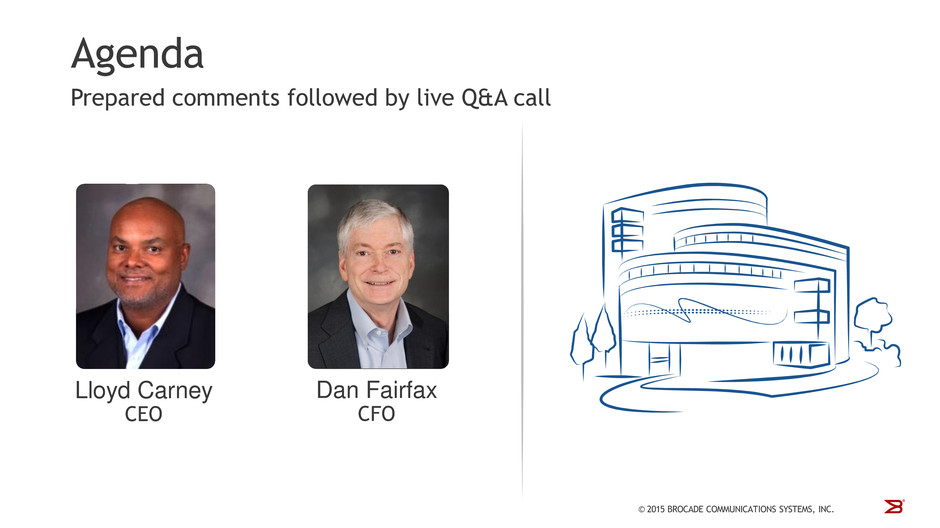 Agenda

Prepared comments followed by live Q&A call

Lloyd Carney
CEO

Dan Fairfax
CFO

© 2015 BROCADE COMMUNICATIONS SYSTEMS, INC.